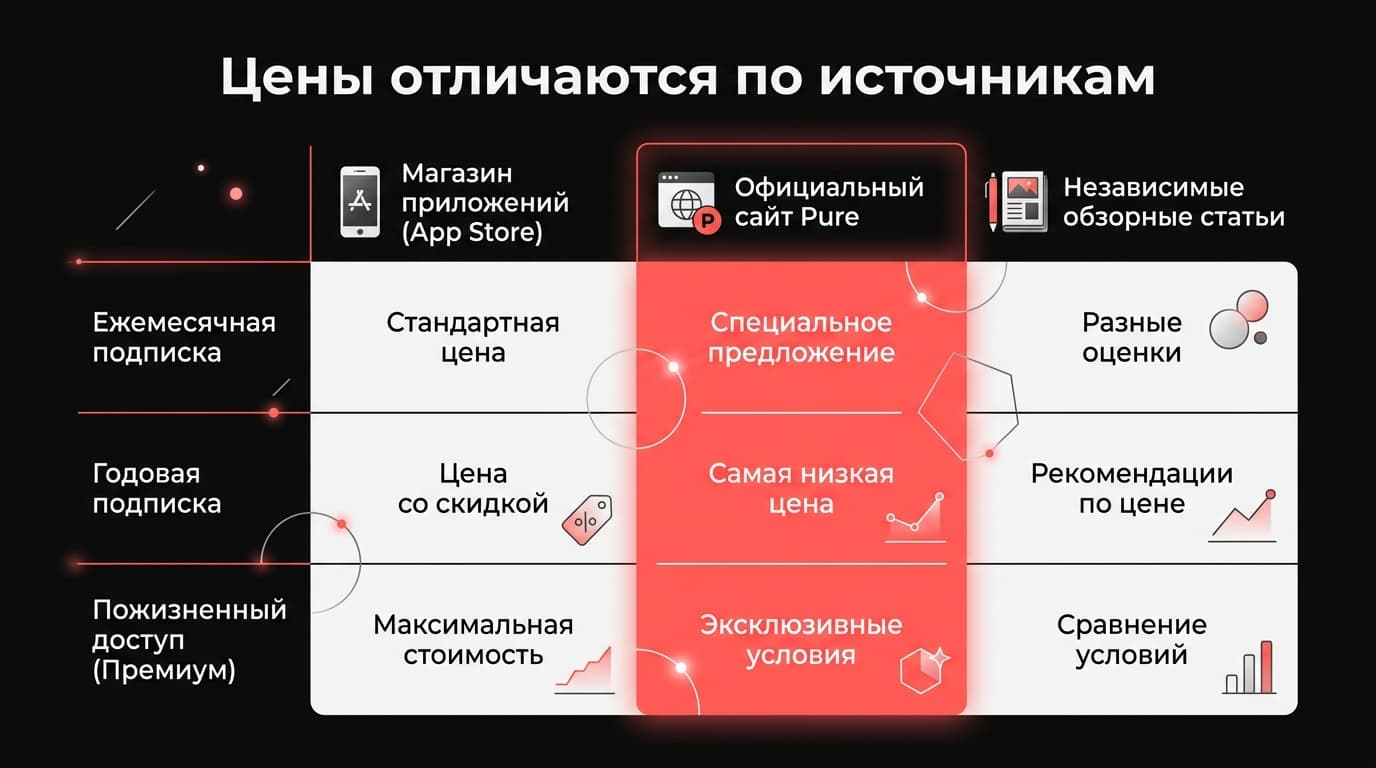 Цены отличаются по источникам

| | Магазин приложений (App Store) | Официальный сайт Pure | Независимые обзорные статьи |
|---|---|---|---|
| Ежемесячная подписка | Стандартная цена | Специальное предложение | Разные оценки |
| Годовая подписка | Цена со скидкой | Самая низкая цена | Рекомендации по цене |
| Пожизненный доступ (Премиум) | Максимальная стоимость | Эксклюзивные условия | Сравнение условий |